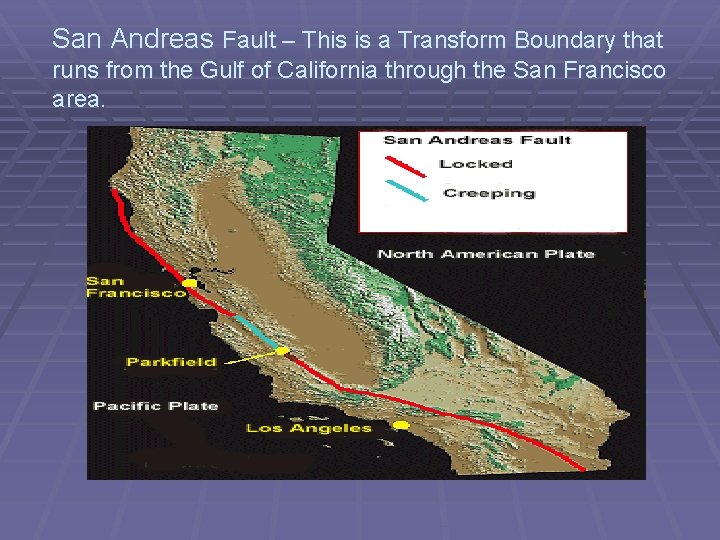 San Andreas Fault – This is a Transform Boundary that runs from the Gulf of California through the San Francisco area.

San Andreas Fault
Locked
Creeping

North American Plate

San Francisco

Parkfield

Pacific Plate

Los Angeles